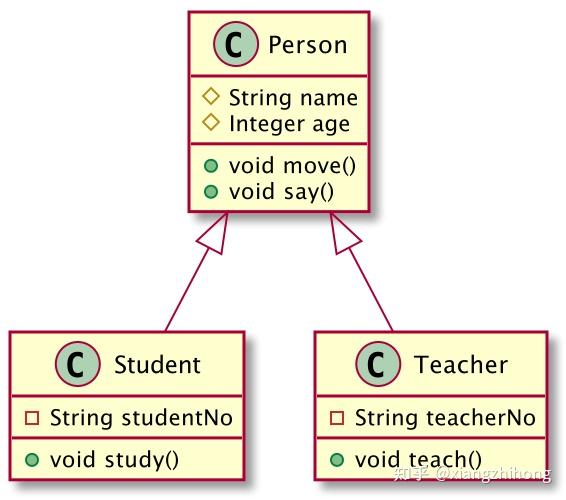 C Person

String name
Integer age

void move()
void say()

C Student

String studentNo

void study()

C Teacher

String teacherNo

void teach()

知乎 @xiangzhihong